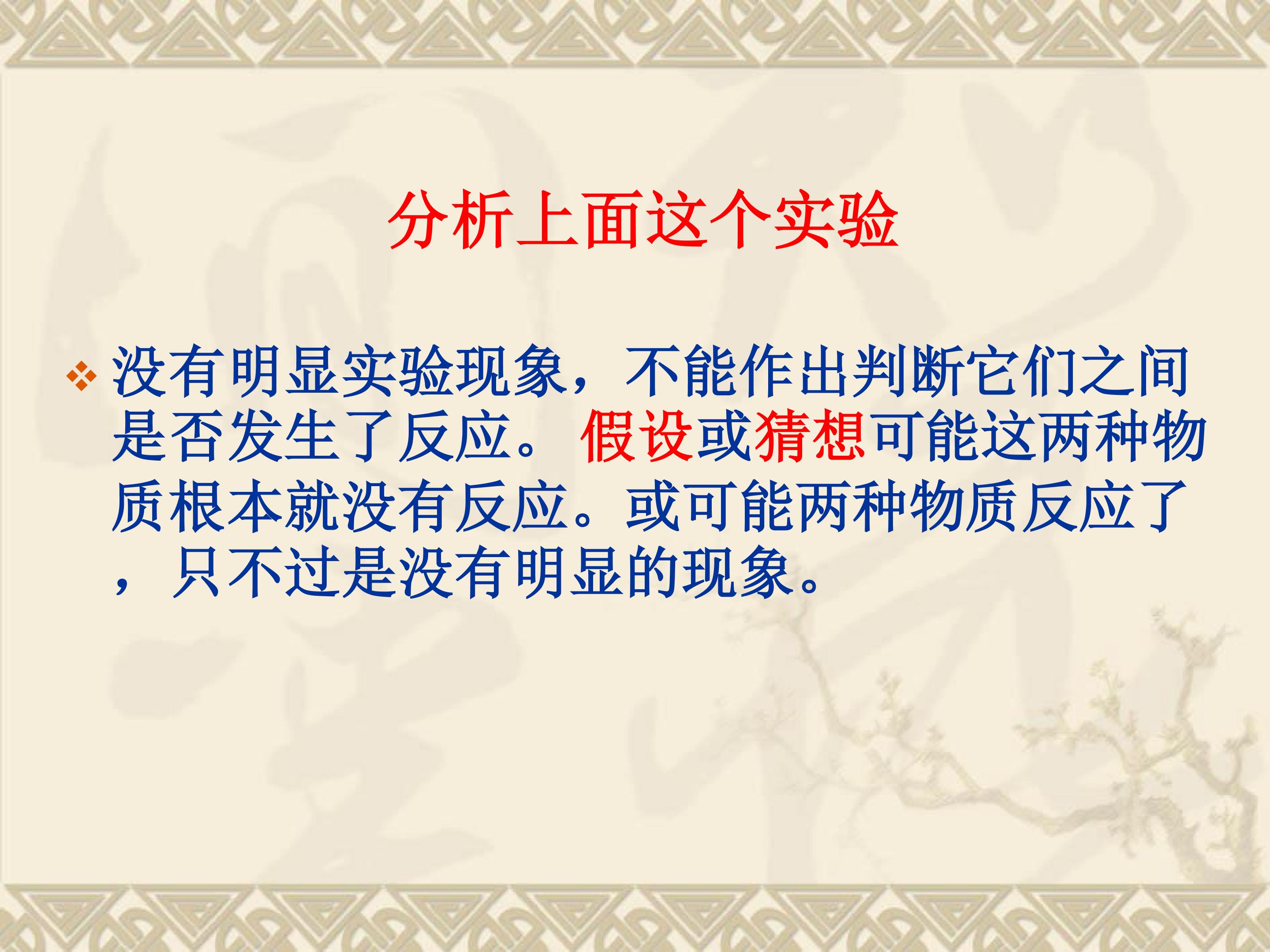 分析上面这个实验

❖ 没有明显实验现象，不能作出判断它们之间是否发生了反应。 假设或猜想可能这两种物质根本就没有反应。或可能两种物质反应了，只不过是没有明显的现象。